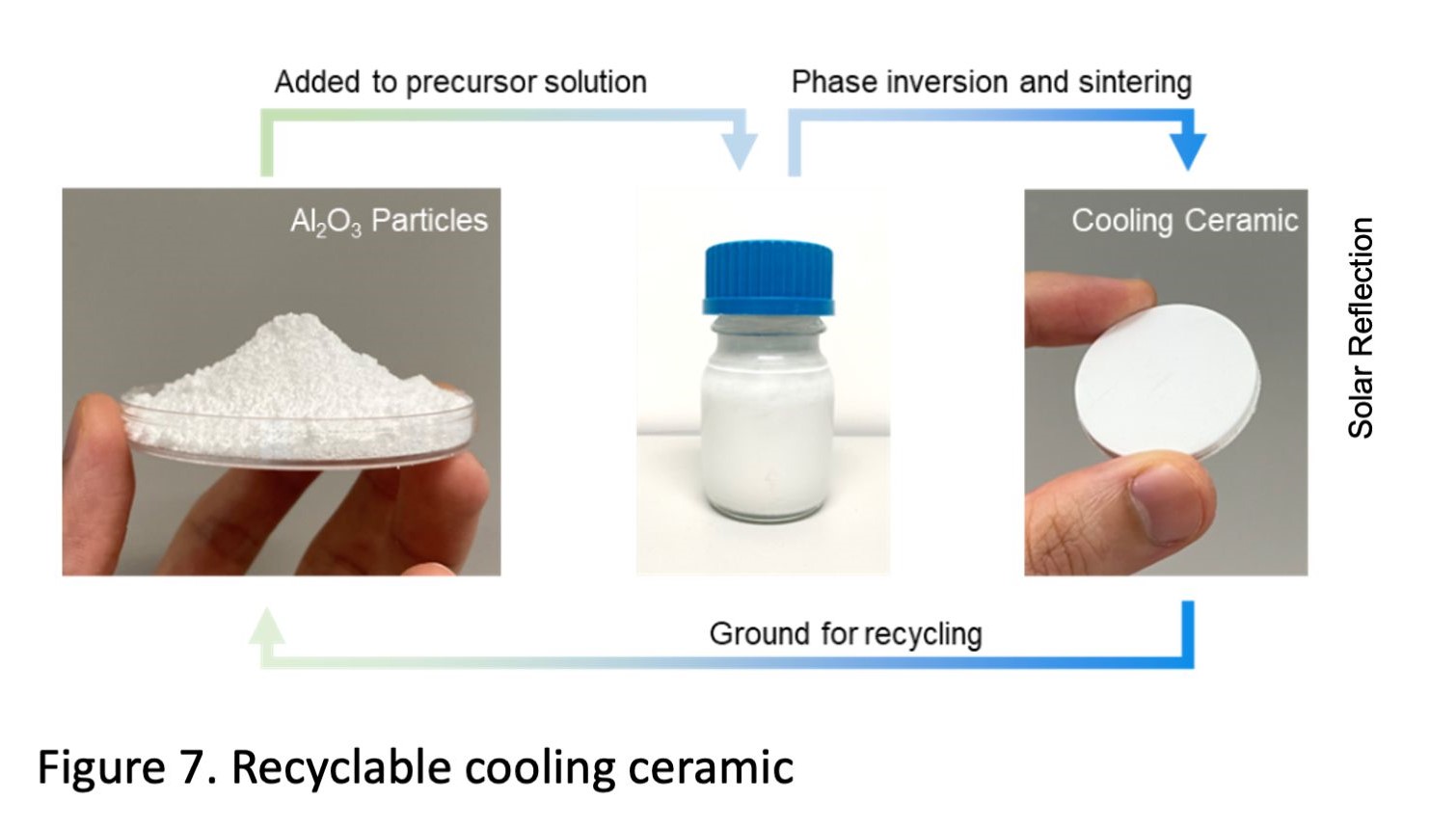 Added to precursor solution

Phase inversion and sintering

$Al_2O_3$ Particles

Cooling Ceramic

Solar Reflection

Ground for recycling

Figure 7. Recyclable cooling ceramic